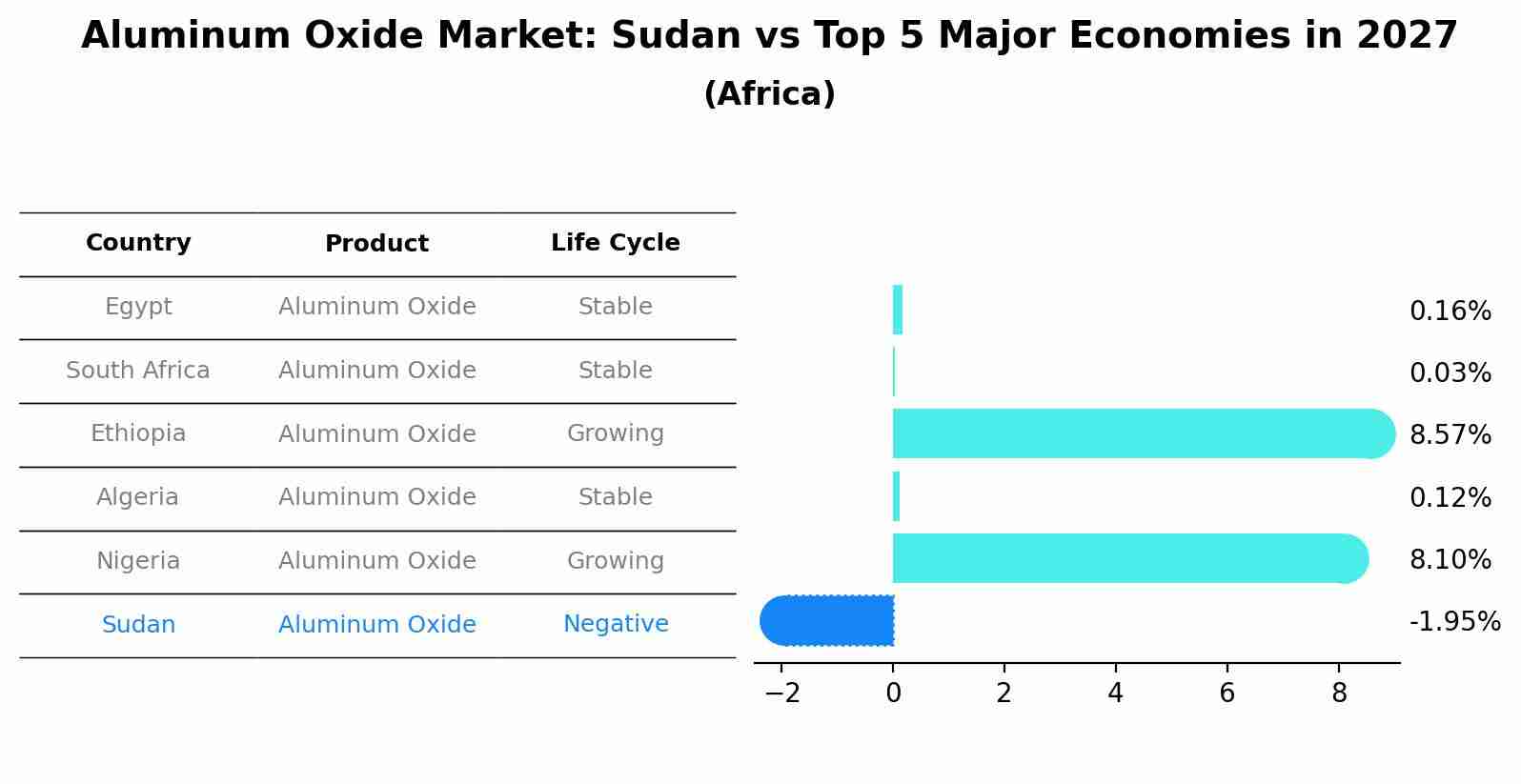 Aluminum Oxide Market: Sudan vs Top 5 Major Economies in 2027
(Africa)

| Country | Product | Life Cycle |
|---|---|---|
| Egypt | Aluminum Oxide | Stable |
| South Africa | Aluminum Oxide | Stable |
| Ethiopia | Aluminum Oxide | Growing |
| Algeria | Aluminum Oxide | Stable |
| Nigeria | Aluminum Oxide | Growing |
| Sudan | Aluminum Oxide | Negative |

0.16%
0.03%
8.57%
0.12%
8.10%
-1.95%

−2 0 2 4 6 8